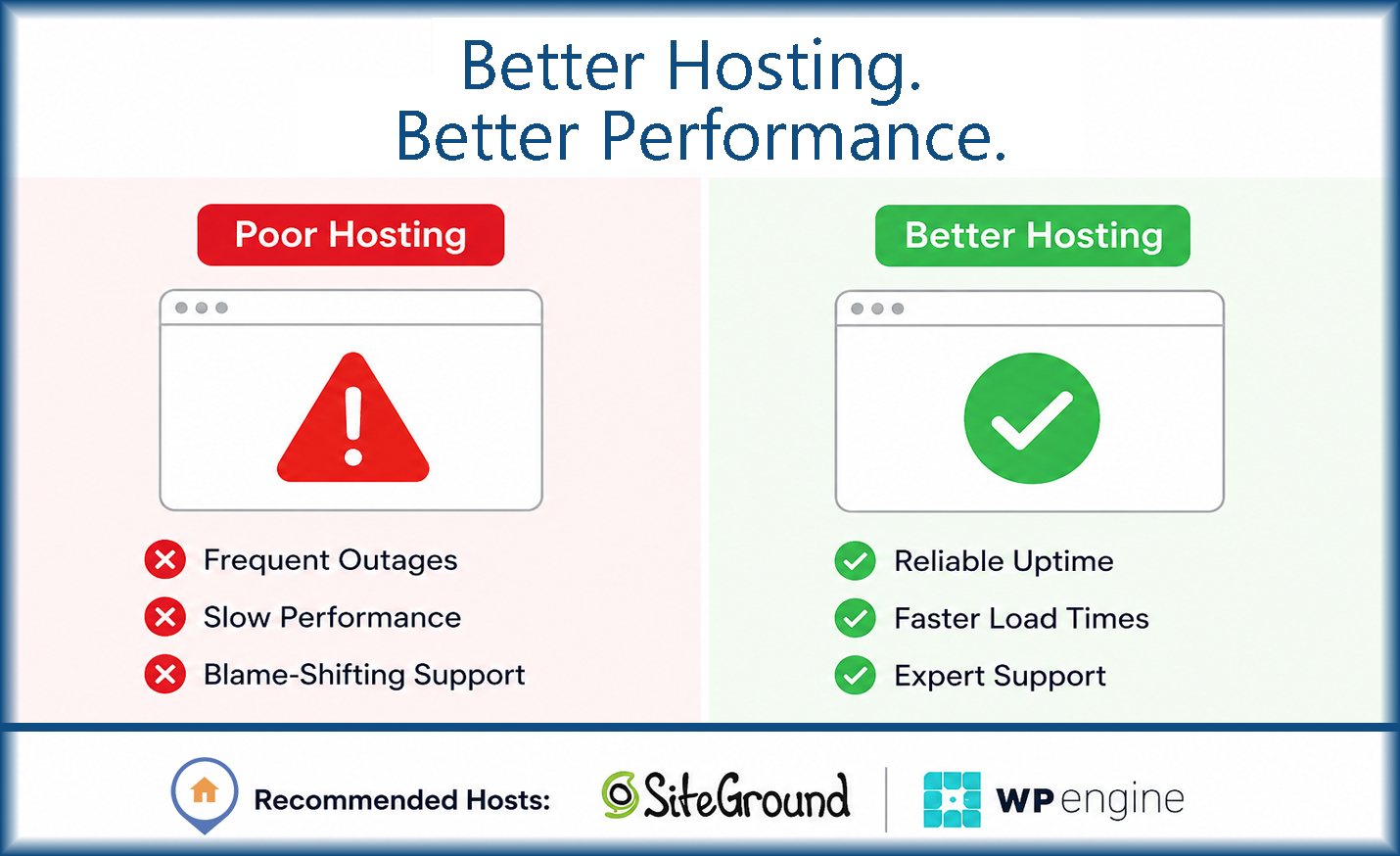 Better Hosting.
Better Performance.

Poor Hosting

Frequent Outages
Slow Performance
Blame-Shifting Support

Better Hosting

Reliable Uptime
Faster Load Times
Expert Support

Recommended Hosts: SiteGround | WP engine